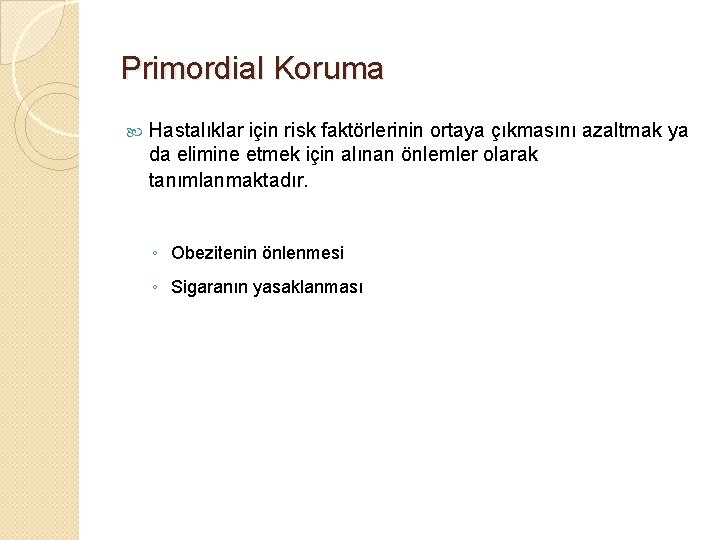 Primordial Koruma

Hastalıklar için risk faktörlerinin ortaya çıkmasını azaltmak ya da elimine etmek için alınan önlemler olarak tanımlanmaktadır.

◦ Obezitenin önlenmesi
◦ Sigaranın yasaklanması